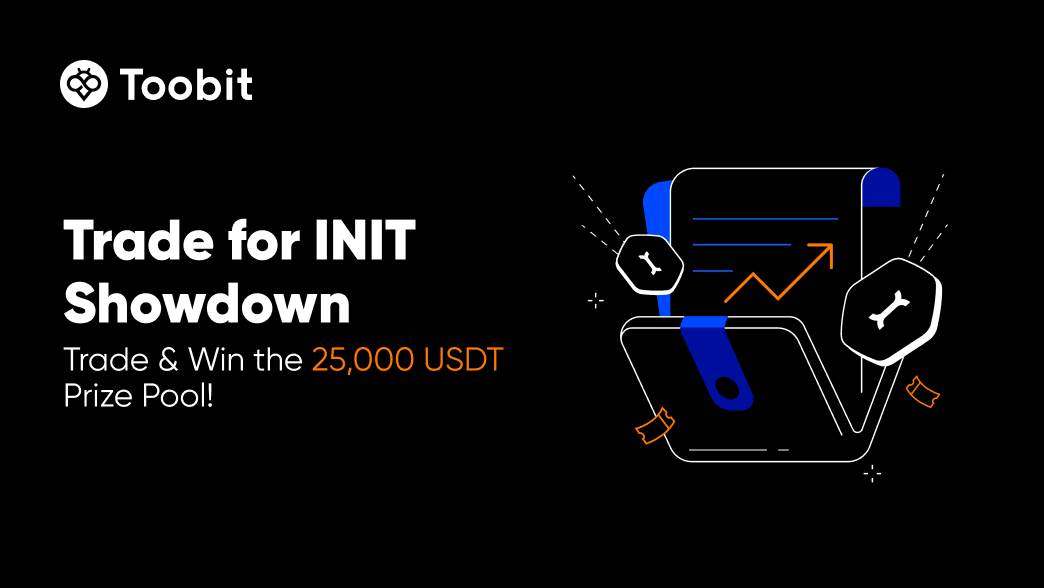 Toobit

Trade for INIT Showdown

Trade & Win the 25,000 USDT Prize Pool!